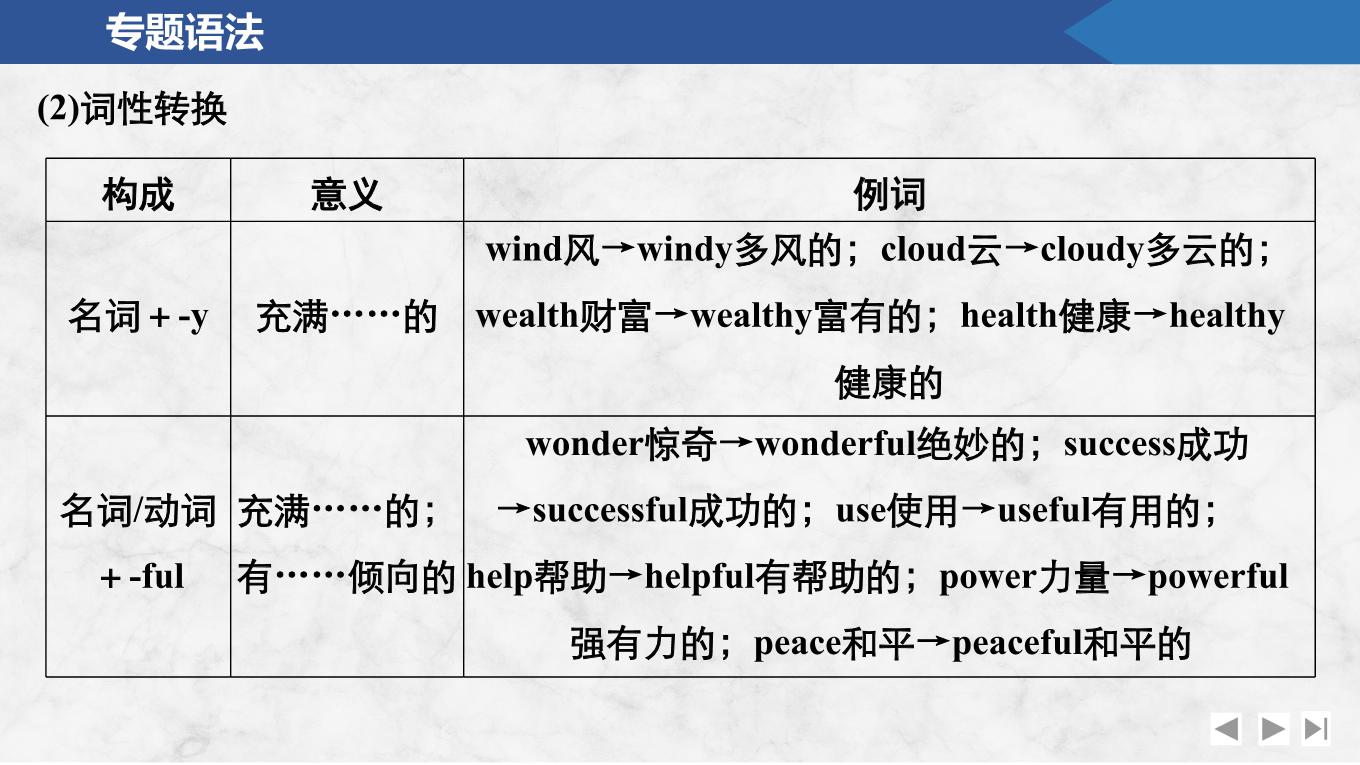 专题语法

(2)词性转换

| 构成 | 意义 | 例词 |
|---|---|---|
| 名词＋-y | 充满……的 | wind风→windy多风的；cloud云→cloudy多云的；wealth财富→wealthy富有的；health健康→healthy健康的 |
| 名词/动词＋-ful | 充满……的；有……倾向的 | wonder惊奇→wonderful绝妙的；success成功→successful成功的；use使用→useful有用的；help帮助→helpful有帮助的；power力量→powerful强有力的；peace和平→peaceful和平的 |